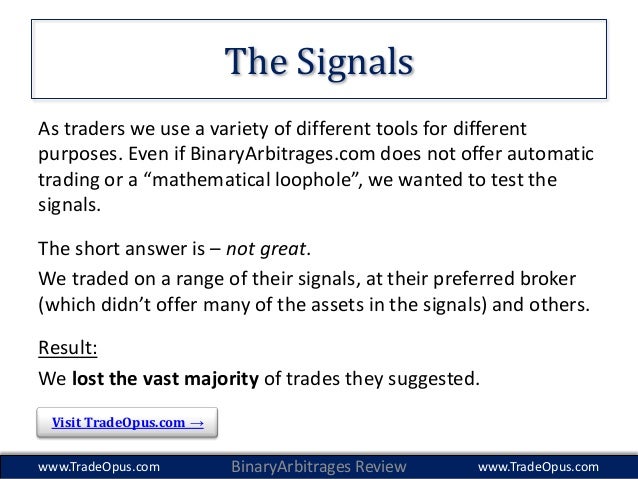 The Signals

As traders we use a variety of different tools for different purposes. Even if BinaryArbitrages.com does not offer automatic trading or a “mathematical loophole”, we wanted to test the signals.

The short answer is – not great.

We traded on a range of their signals, at their preferred broker (which didn’t offer many of the assets in the signals) and others.

Result:

We lost the vast majority of trades they suggested.

Visit TradeOpus.com →

www.TradeOpus.com BinaryArbitrages Review www.TradeOpus.com